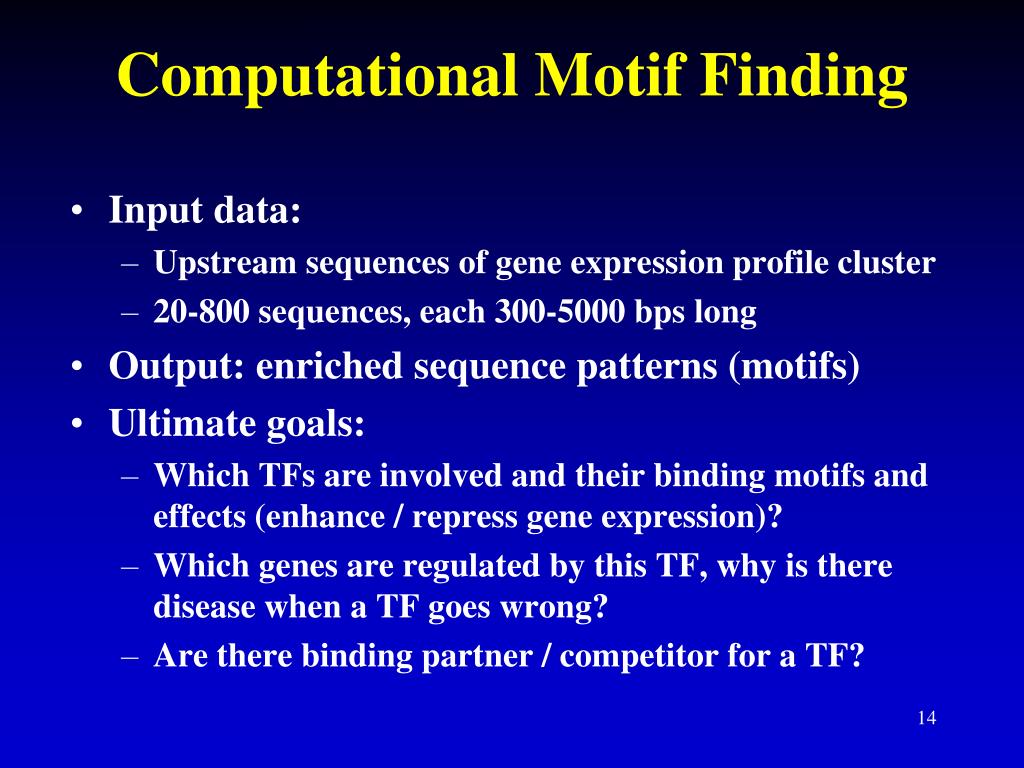 Computational Motif Finding

• Input data:
– Upstream sequences of gene expression profile cluster
– 20-800 sequences, each 300-5000 bps long
• Output: enriched sequence patterns (motifs)
• Ultimate goals:
– Which TFs are involved and their binding motifs and effects (enhance / repress gene expression)?
– Which genes are regulated by this TF, why is there disease when a TF goes wrong?
– Are there binding partner / competitor for a TF?

14